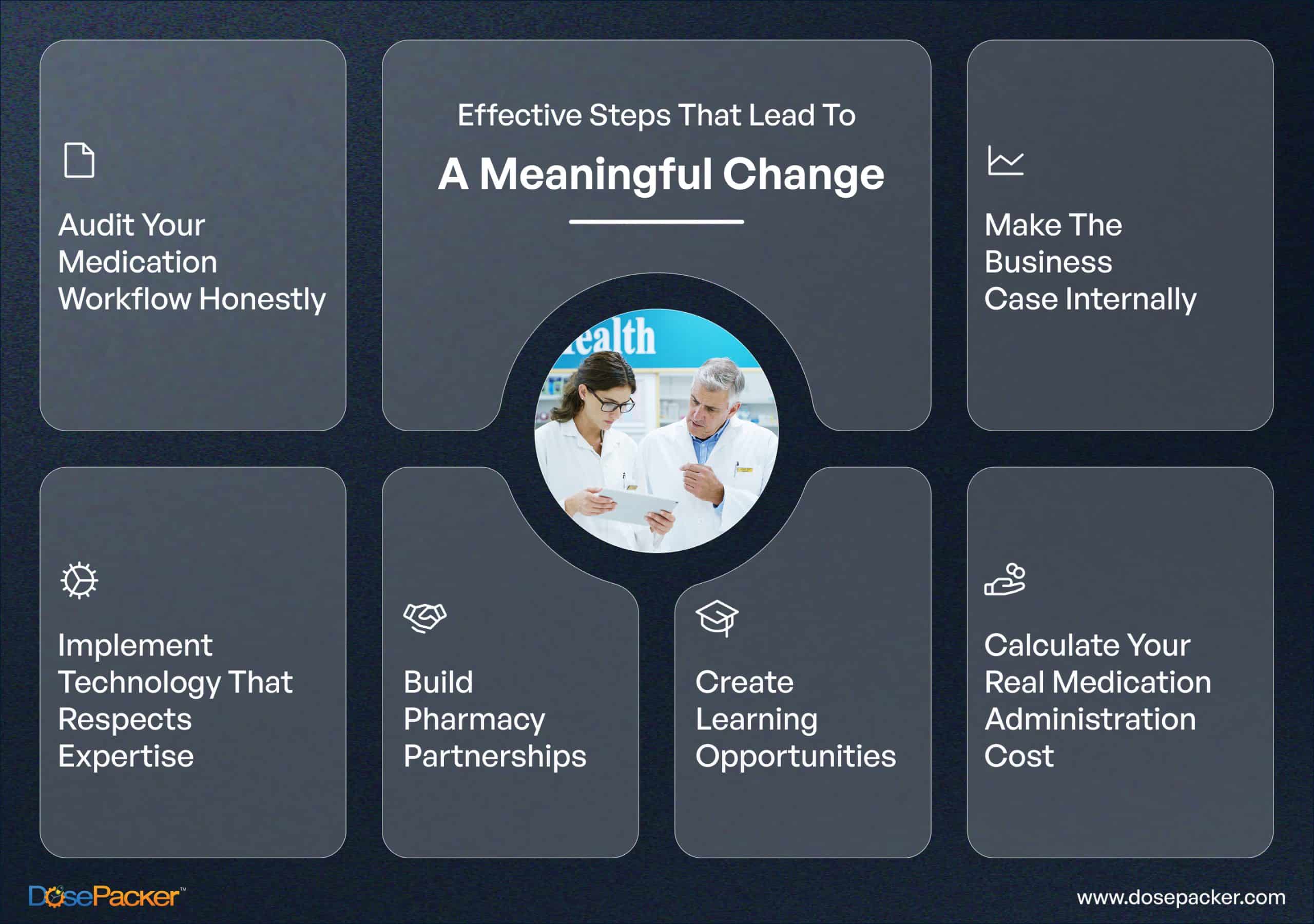 Effective Steps That Lead To

A Meaningful Change

Audit Your Medication Workflow Honestly

Make The Business Case Internally

ealth

Implement Technology That Respects Expertise

Build Pharmacy Partnerships

Create Learning Opportunities

Calculate Your Real Medication Administration Cost

DosePacker™

www.dosepacker.com